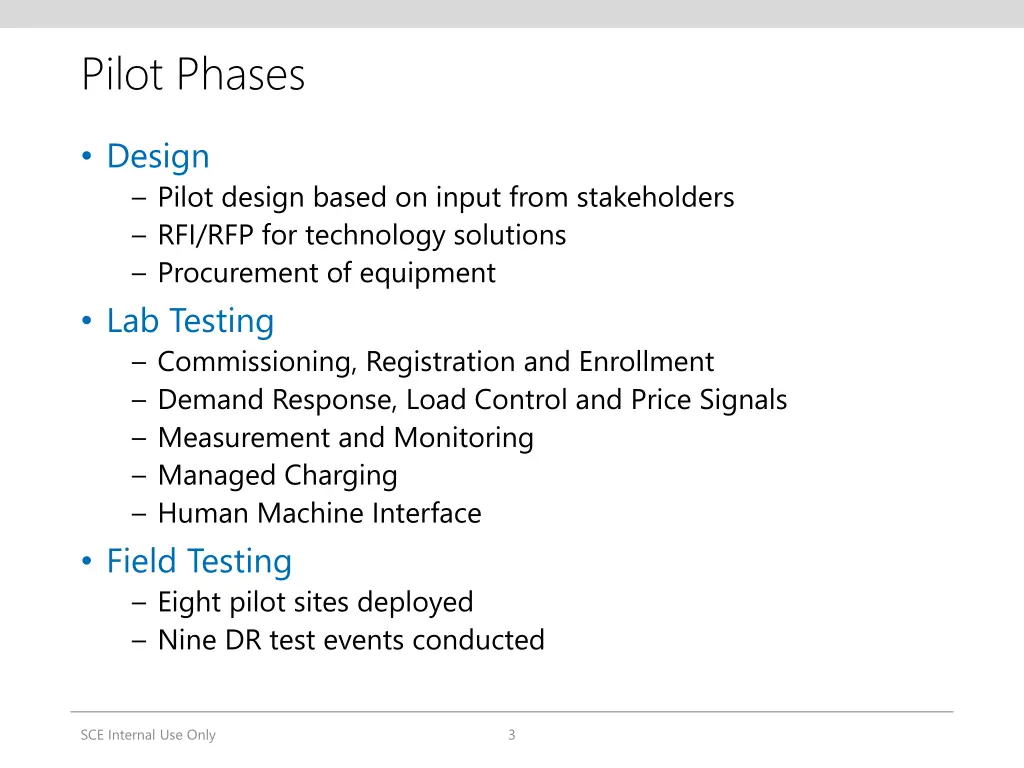 Pilot Phases

• Design
– Pilot design based on input from stakeholders
– RFI/RFP for technology solutions
– Procurement of equipment

• Lab Testing
– Commissioning, Registration and Enrollment
– Demand Response, Load Control and Price Signals
– Measurement and Monitoring
– Managed Charging
– Human Machine Interface

• Field Testing
– Eight pilot sites deployed
– Nine DR test events conducted

SCE Internal Use Only

3